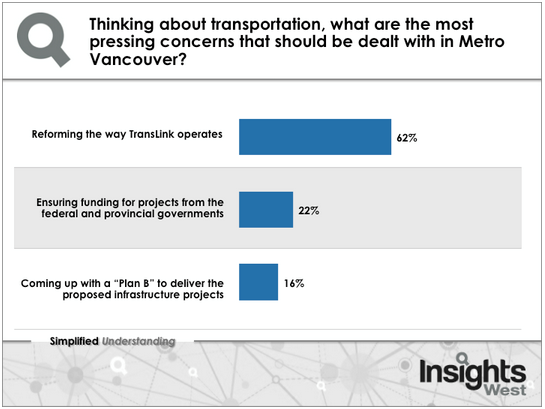 Thinking about transportation, what are the most pressing concerns that should be dealt with in Metro Vancouver?

Reforming the way TransLink operates 62%

Ensuring funding for projects from the federal and provincial governments 22%

Coming up with a "Plan B" to deliver the proposed infrastructure projects 16%

Simplified Understanding

Insights West